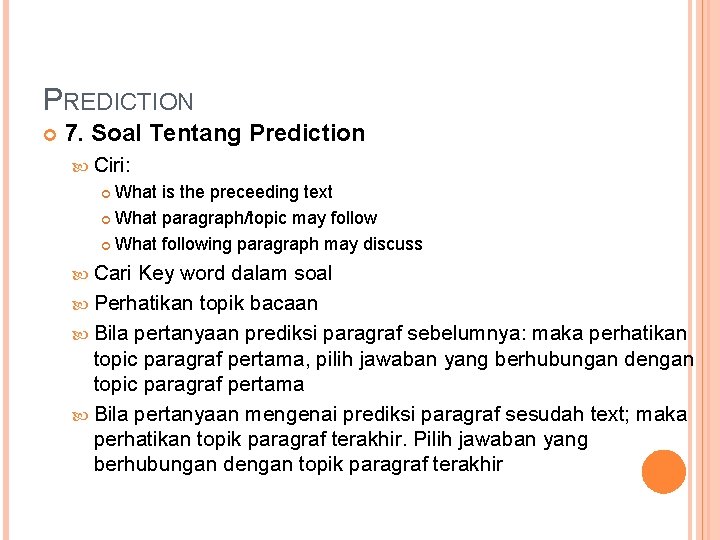 PREDICTION

7. Soal Tentang Prediction

Ciri:

What is the preceeding text

What paragraph/topic may follow

What following paragraph may discuss

Cari Key word dalam soal

Perhatikan topik bacaan

Bila pertanyaan prediksi paragraf sebelumnya: maka perhatikan topic paragraf pertama, pilih jawaban yang berhubungan dengan topic paragraf pertama

Bila pertanyaan mengenai prediksi paragraf sesudah text; maka perhatikan topik paragraf terakhir. Pilih jawaban yang berhubungan dengan topik paragraf terakhir